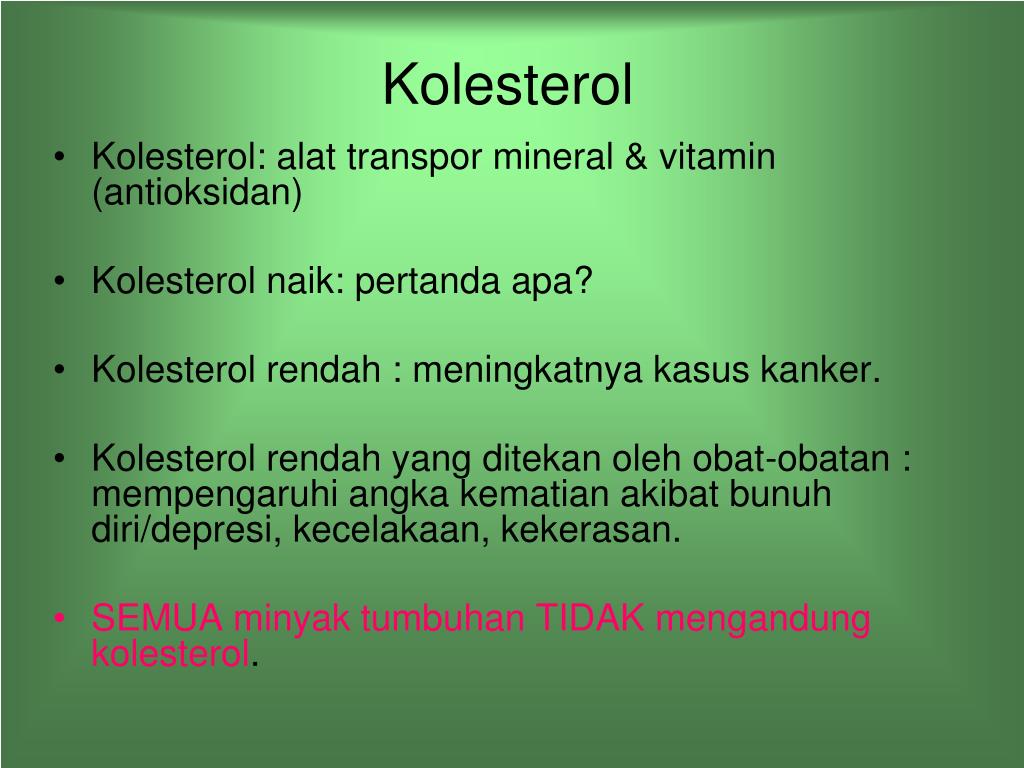 Kolesterol

• Kolesterol: alat transpor mineral & vitamin (antioksidan)

• Kolesterol naik: pertanda apa?

• Kolesterol rendah : meningkatnya kasus kanker.

• Kolesterol rendah yang ditekan oleh obat-obatan : mempengaruhi angka kematian akibat bunuh diri/depresi, kecelakaan, kekerasan.

• SEMUA minyak tumbuhan TIDAK mengandung kolesterol.